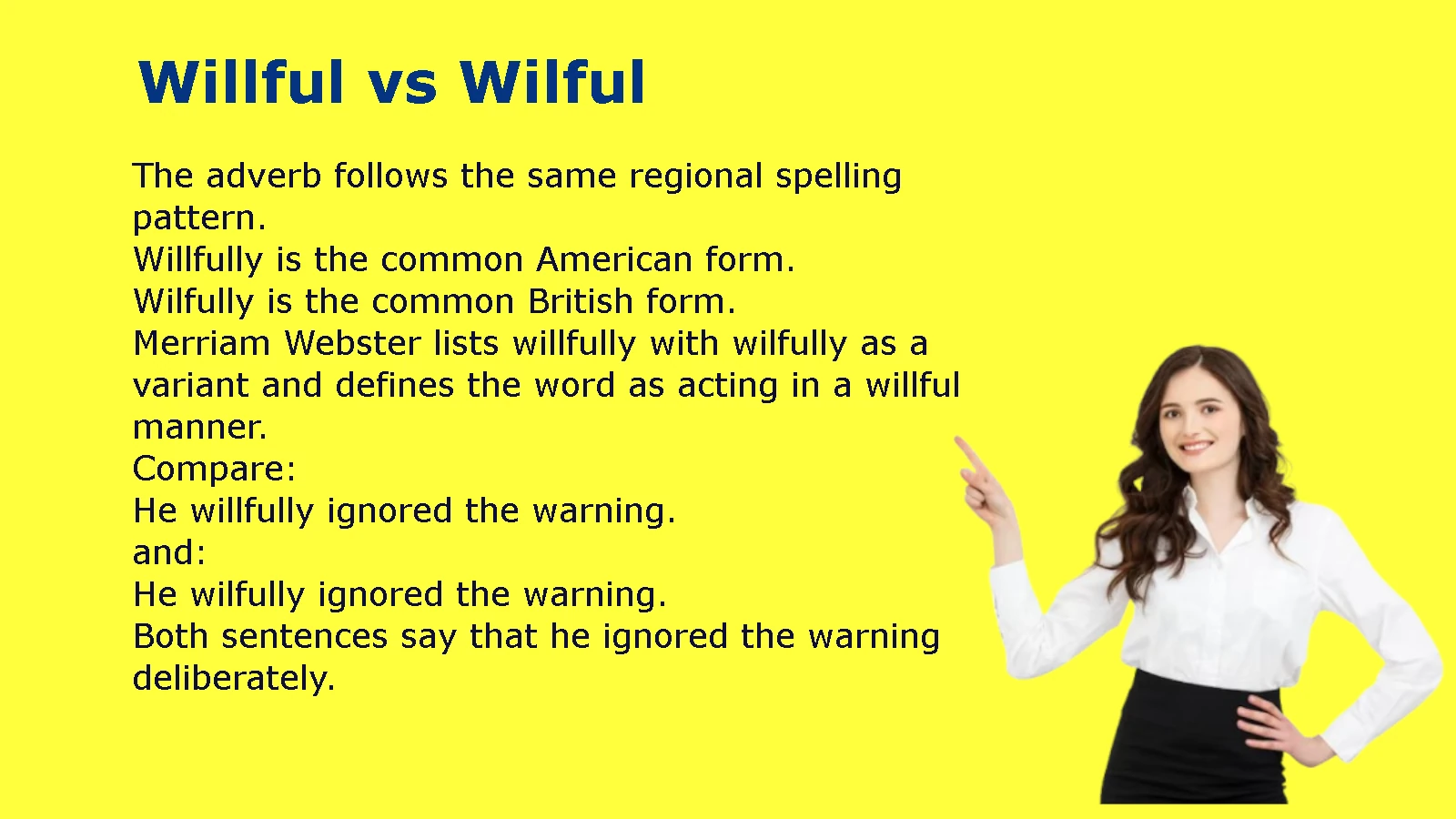 Willful vs Wilful

The adverb follows the same regional spelling pattern.
Willfully is the common American form.
Wilfully is the common British form.
Merriam Webster lists willfully with wilfully as a variant and defines the word as acting in a willful manner.
Compare:
He willfully ignored the warning.
and:
He wilfully ignored the warning.
Both sentences say that he ignored the warning deliberately.